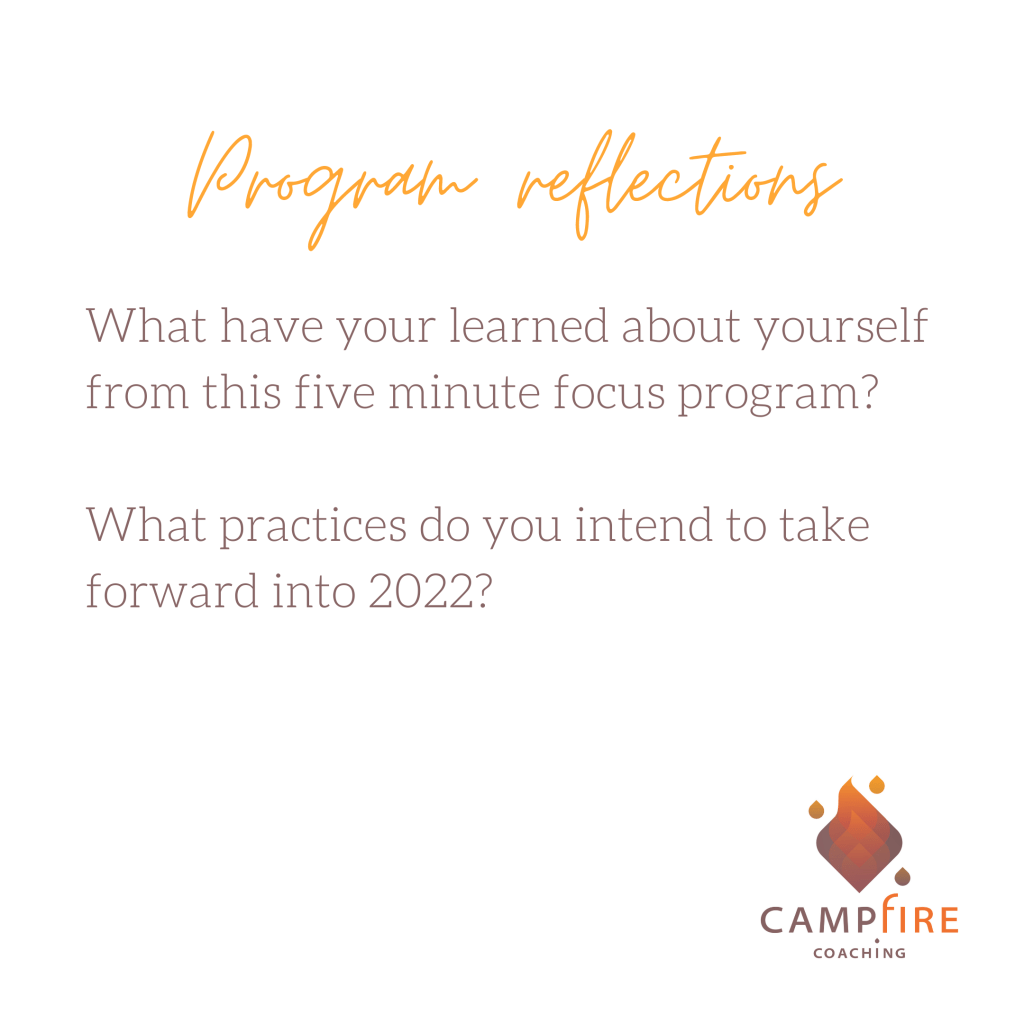 Program reflections

What have your learned about yourself from this five minute focus program?

What practices do you intend to take forward into 2022?

CAMPFIRE
COACHING